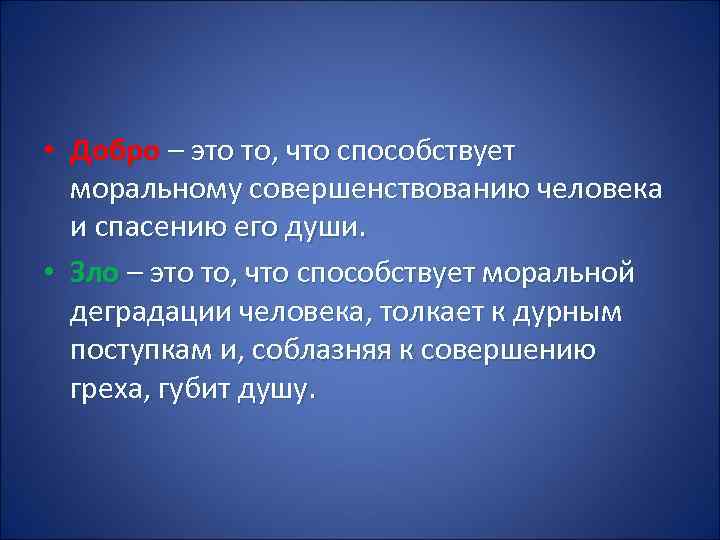 • Добро – это то, что способствует моральному совершенствованию человека и спасению его души.

• Зло – это то, что способствует моральной деградации человека, толкает к дурным поступкам и, соблазняя к совершению греха, губит душу.